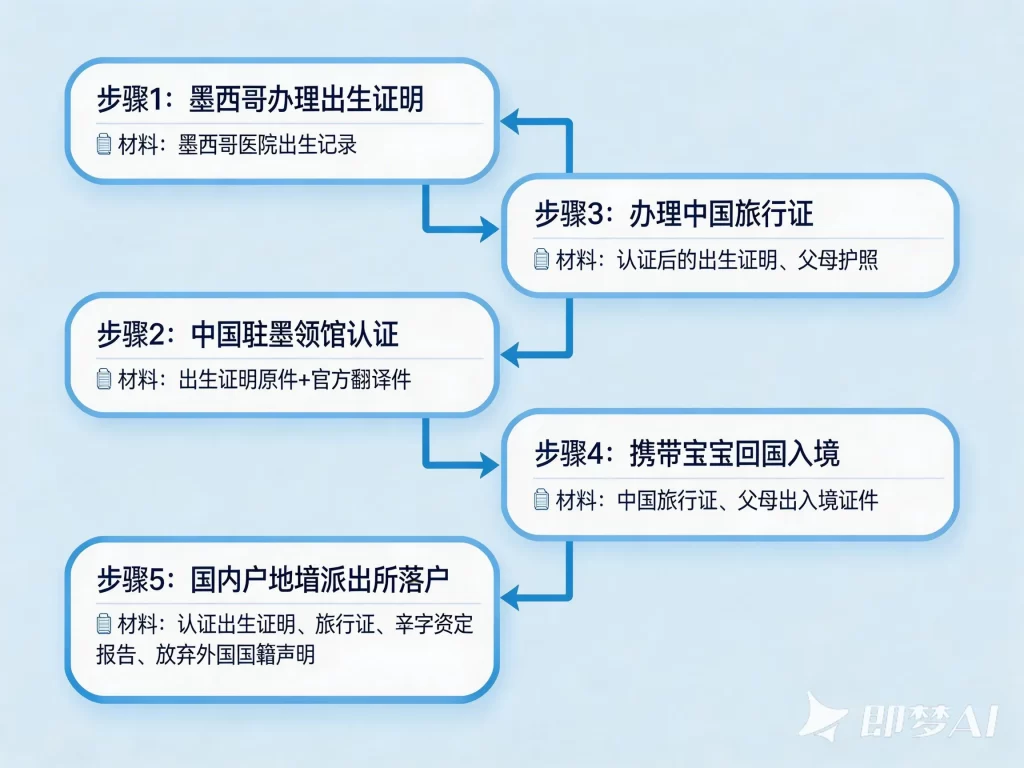 步骤1：墨西哥办理出生证明
材料：墨西哥医院出生记录

步骤3：办理中国旅行证
材料：认证后的出生证明、父母护照

步骤2：中国驻墨领馆认证
材料：出生证明原件+官方翻译件

步骤4：携带宝宝回国入境
材料：中国旅行证、父母出入境证件

步骤5：国内户地培派出所落户
材料：认证出生证明、旅行证、辛字资定报告、放弃外国国籍声明

即梦AI